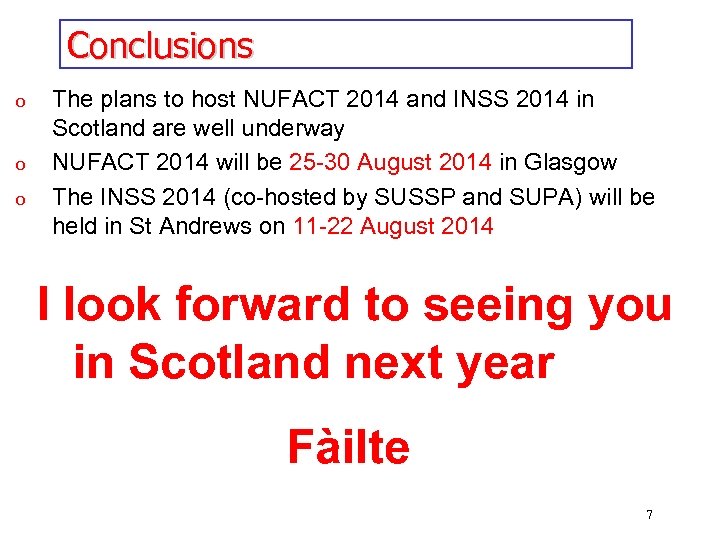 Conclusions

o The plans to host NUFACT 2014 and INSS 2014 in Scotland are well underway

o NUFACT 2014 will be 25-30 August 2014 in Glasgow

o The INSS 2014 (co-hosted by SUSSP and SUPA) will be held in St Andrews on 11-22 August 2014

I look forward to seeing you in Scotland next year

Fàilte

7